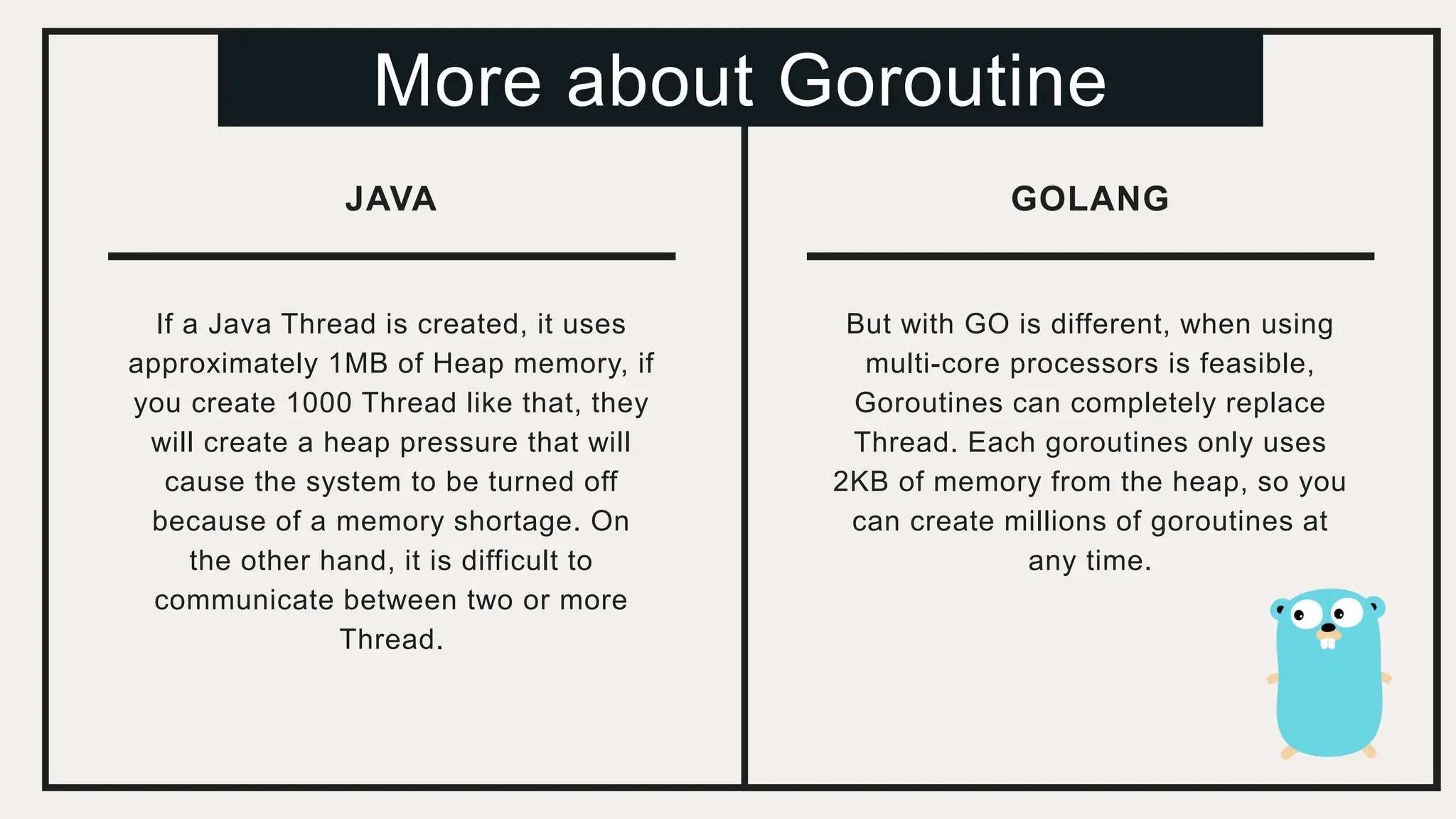 More about Goroutine

JAVA

If a Java Thread is created, it uses approximately 1MB of Heap memory, if you create 1000 Thread like that, they will create a heap pressure that will cause the system to be turned off because of a memory shortage. On the other hand, it is difficult to communicate between two or more Thread.

GOLANG

But with GO is different, when using multi-core processors is feasible, Goroutines can completely replace Thread. Each goroutines only uses 2KB of memory from the heap, so you can create millions of goroutines at any time.